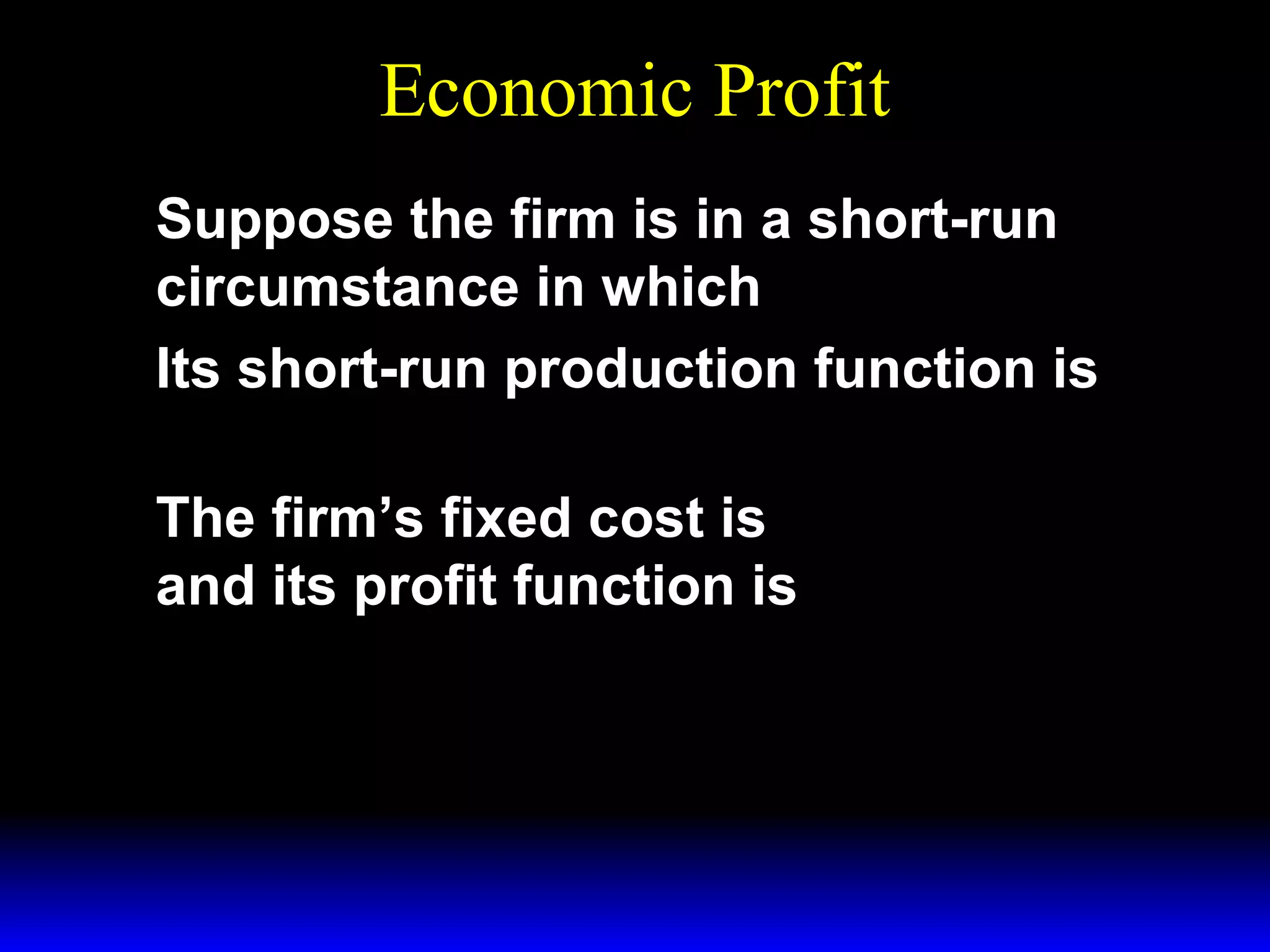 Economic Profit

Suppose the firm is in a short-run circumstance in which

Its short-run production function is

The firm’s fixed cost is and its profit function is